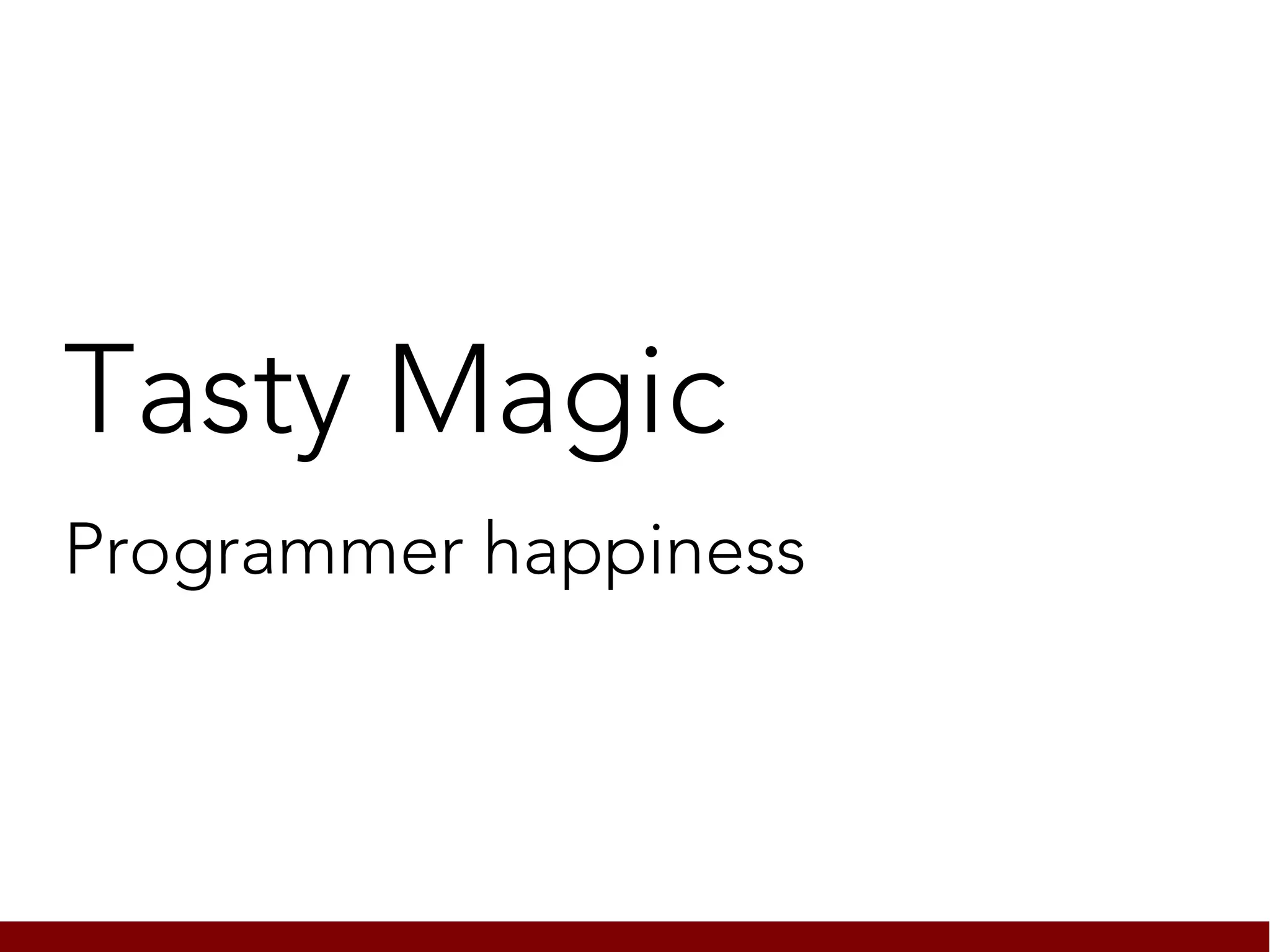 Tasty Magic

Programmer happiness